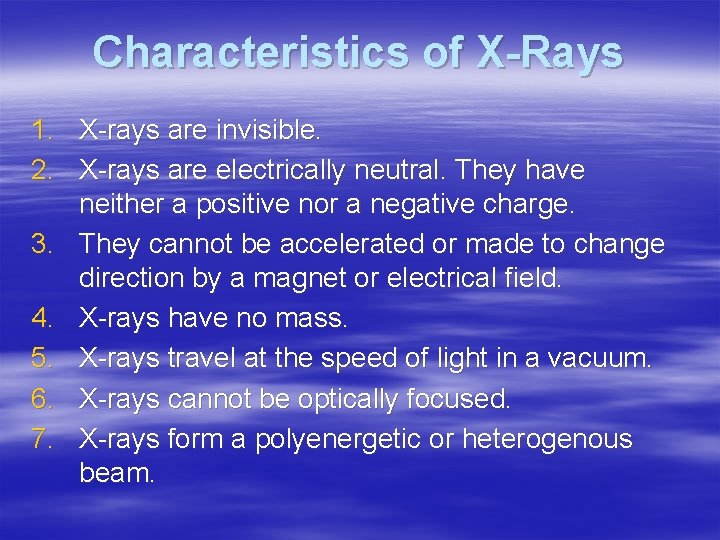 Characteristics of X-Rays

1. X-rays are invisible.
2. X-rays are electrically neutral. They have neither a positive nor a negative charge.
3. They cannot be accelerated or made to change direction by a magnet or electrical field.
4. X-rays have no mass.
5. X-rays travel at the speed of light in a vacuum.
6. X-rays cannot be optically focused.
7. X-rays form a polyenergetic or heterogenous beam.